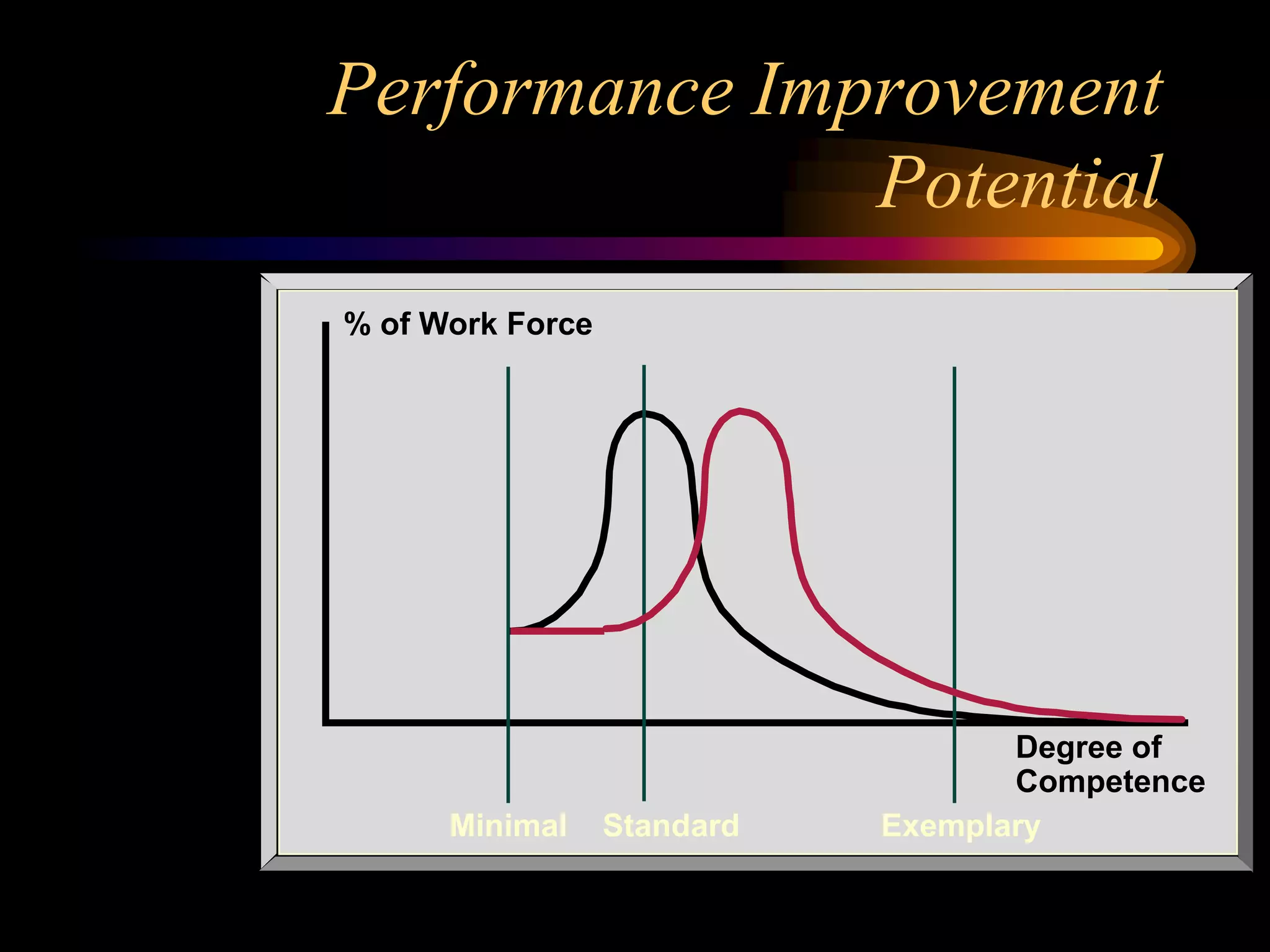 Performance Improvement Potential

% of Work Force

Degree of Competence

Minimal Standard Exemplary